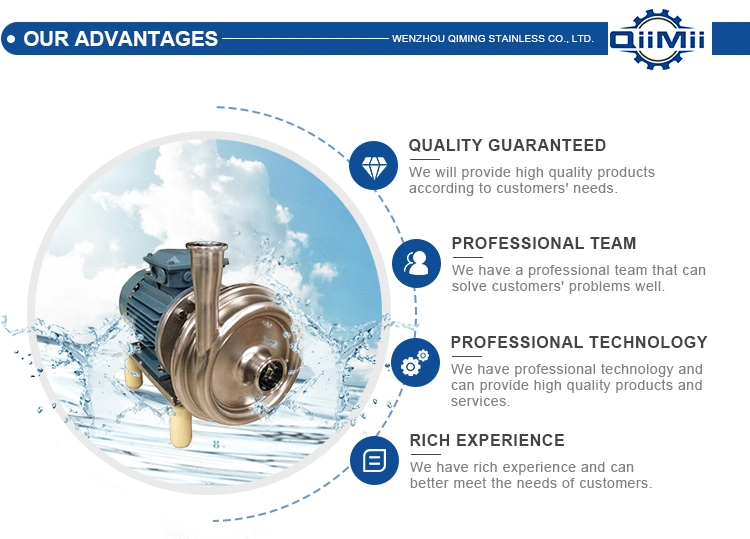 OUR ADVANTAGES

WENZHOU QIMING STAINLESS CO., LTD.

QiiMii

QUALITY GUARANTEED

We will provide high quality products according to customers' needs.

PROFESSIONAL TEAM

We have a professional team that can solve customers' problems well.

PROFESSIONAL TECHNOLOGY

We have professional technology and can provide high quality products and services.

RICH EXPERIENCE

We have rich experience and can better meet the needs of customers.